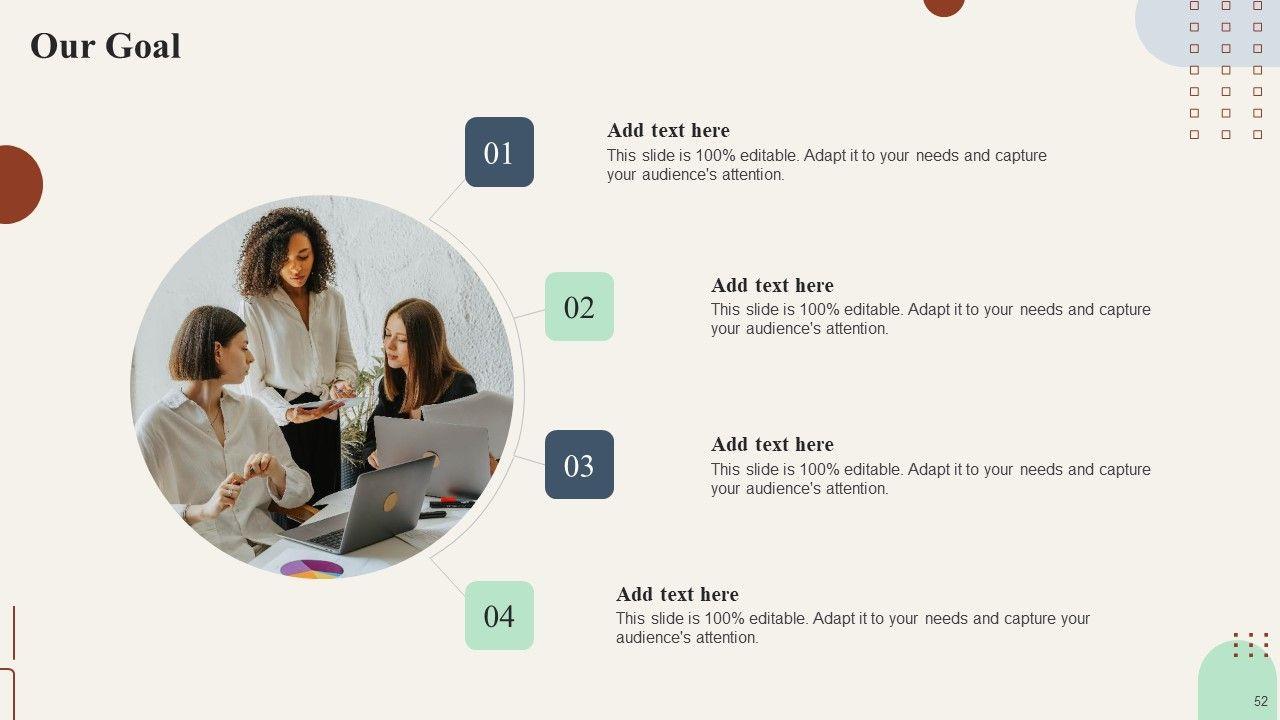 Our Goal

01

Add text here
This slide is 100% editable. Adapt it to your needs and capture your audience's attention.

02

Add text here
This slide is 100% editable. Adapt it to your needs and capture your audience's attention.

03

Add text here
This slide is 100% editable. Adapt it to your needs and capture your audience's attention.

04

Add text here
This slide is 100% editable. Adapt it to your needs and capture your audience's attention.

52